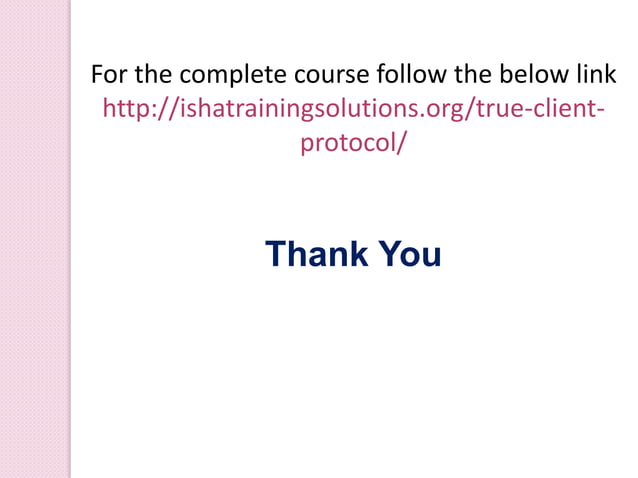 For the complete course follow the below link http://ishatrainingsolutions.org/true-client-protocol/

Thank You